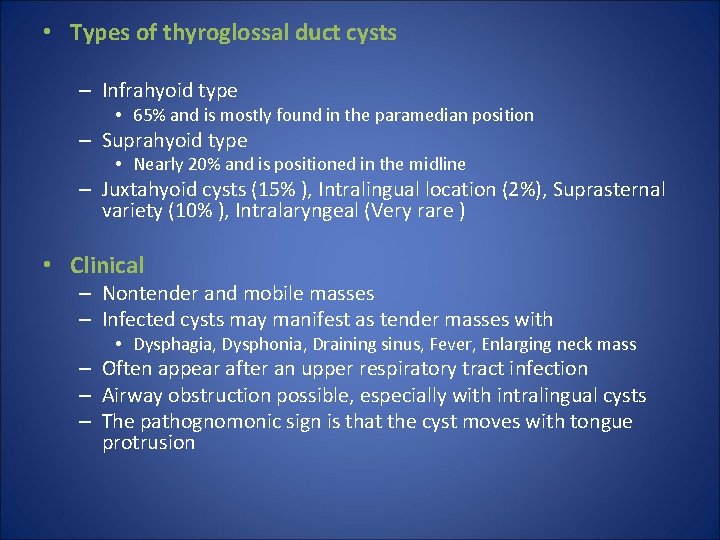 • Types of thyroglossal duct cysts

– Infrahyoid type
• 65% and is mostly found in the paramedian position
– Suprahyoid type
• Nearly 20% and is positioned in the midline
– Juxtahyoid cysts (15% ), Intralingual location (2%), Suprasternal variety (10% ), Intralaryngeal (Very rare )

• Clinical
– Nontender and mobile masses
– Infected cysts may manifest as tender masses with
• Dysphagia, Dysphonia, Draining sinus, Fever, Enlarging neck mass
– Often appear after an upper respiratory tract infection
– Airway obstruction possible, especially with intralingual cysts
– The pathognomonic sign is that the cyst moves with tongue protrusion